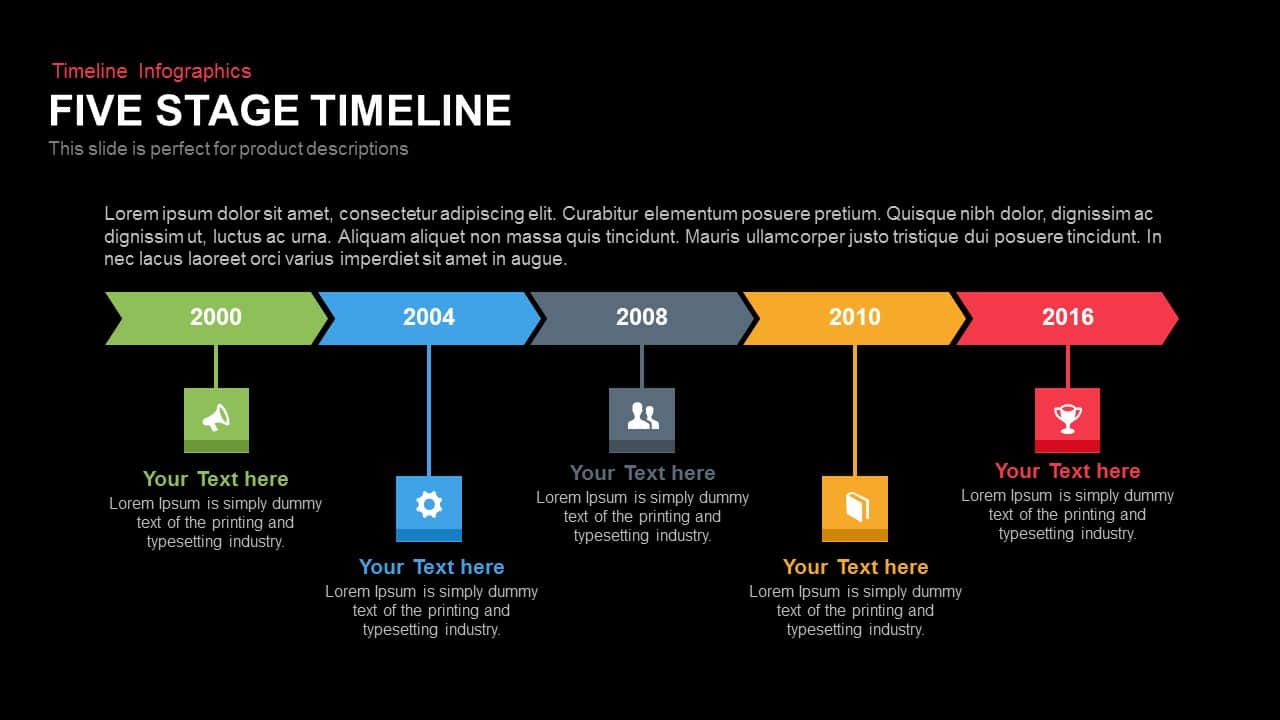 Timeline Infographics
FIVE STAGE TIMELINE
This slide is perfect for product descriptions

Lorem ipsum dolor sit amet, consectetur adipiscing elit. Curabitur elementum posuere pretium. Quisque nibh dolor, dignissim ac dignissim ut, luctus ac urna. Aliquam aliquet non massa quis tincidunt. Mauris ullamcorper justo tristique dui posuere tincidunt. In nec lacus laoreet orci varius imperdiet sit amet in augue.

2000

2004

2008

2010

2016

Your Text here
Lorem Ipsum is simply dummy text of the printing and typesetting industry.

Your Text here
Lorem Ipsum is simply dummy text of the printing and typesetting industry.

Your Text here
Lorem Ipsum is simply dummy text of the printing and typesetting industry.

Your Text here
Lorem Ipsum is simply dummy text of the printing and typesetting industry.

Your Text here
Lorem Ipsum is simply dummy text of the printing and typesetting industry.